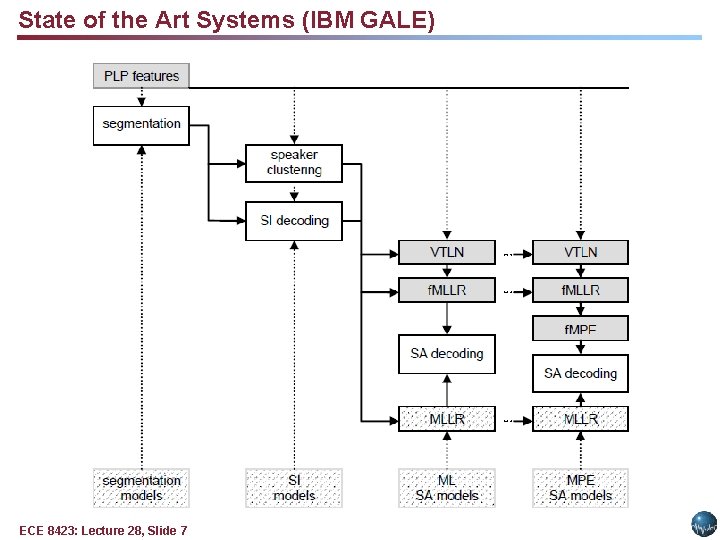 State of the Art Systems (IBM GALE)

PLP features

segmentation

speaker clustering

SI decoding

VTLN

fMLLR

SA decoding

MLLR

VTLN

fMLLR

fMPE

SA decoding

MLLR

segmentation models

SI models

ML SA models

MPE SA models

ECE 8423: Lecture 28, Slide 7